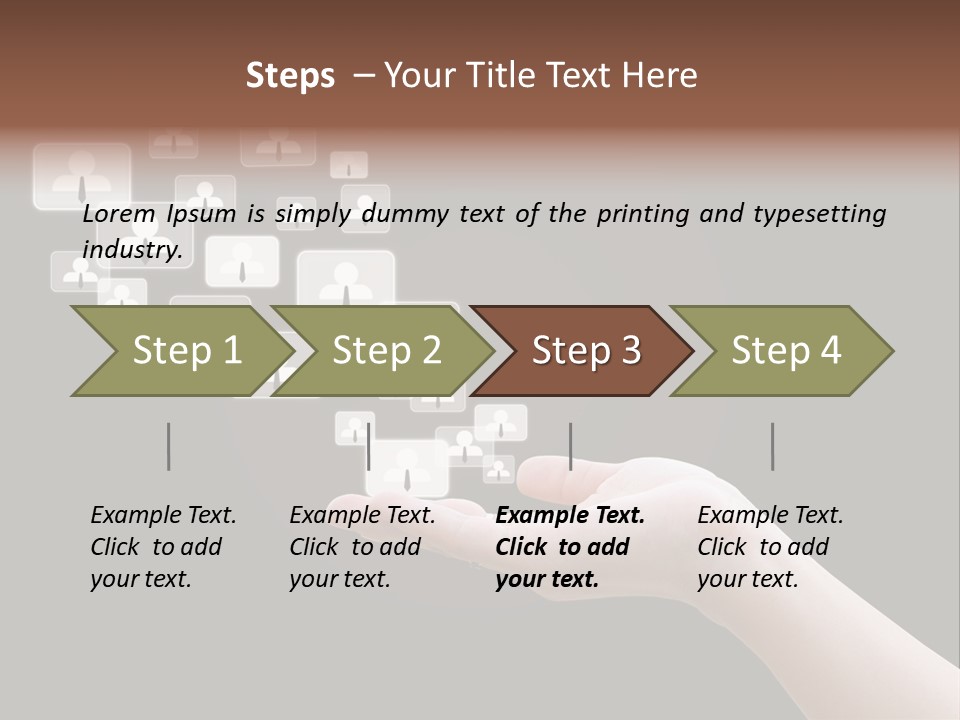 Steps – Your Title Text Here

Lorem Ipsum is simply dummy text of the printing and typesetting industry.

Step 1

Step 2

Step 3

Step 4

Example Text. Click to add your text.

Example Text. Click to add your text.

Example Text. Click to add your text.

Example Text. Click to add your text.